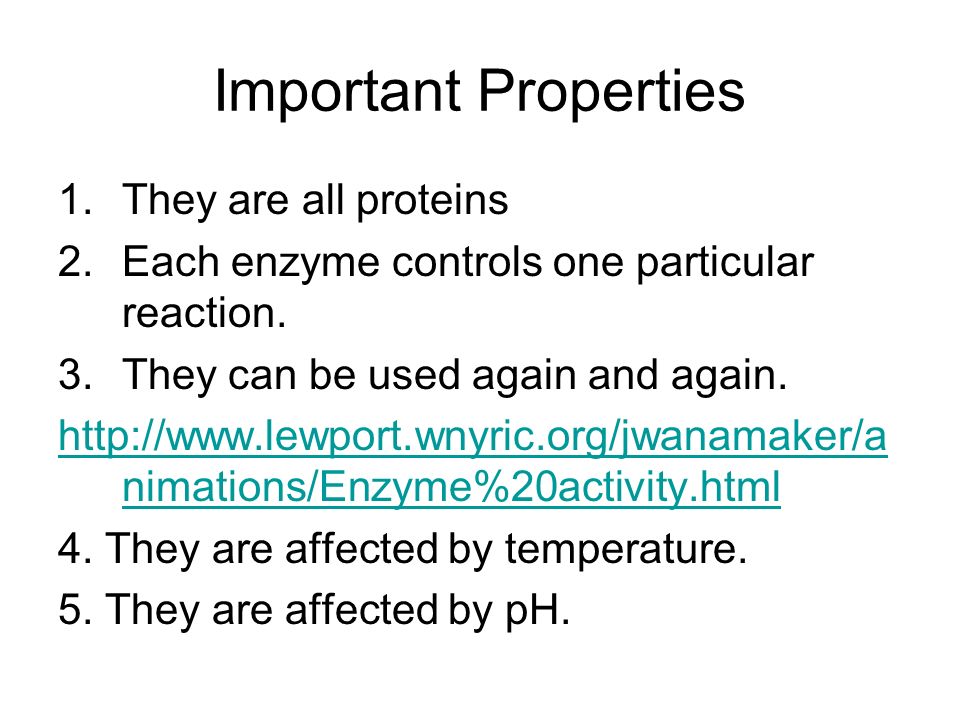 Important Properties

1. They are all proteins
2. Each enzyme controls one particular reaction.
3. They can be used again and again.

http://www.lewport.wnyric.org/jwanamaker/animations/Enzyme%20activity.html

4. They are affected by temperature.
5. They are affected by pH.